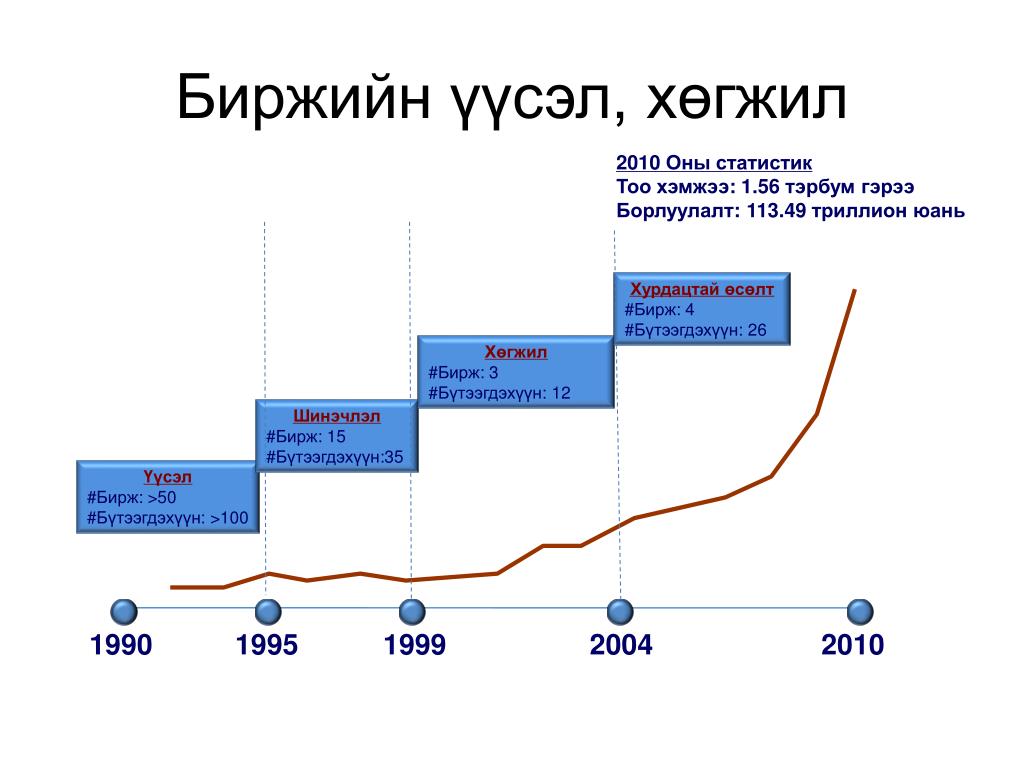 Биржийн үүсэл, хөгжил

2010 Оны статистик
Тоо хэмжээ: 1.56 тэрбум гэрээ
Борлуулалт: 113.49 триллион юань

Үүсэл
#Бирж: >50
#Бүтээгдэхүүн: >100

Шинэчлэл
#Бирж: 15
#Бүтээгдэхүүн:35

Хөгжил
#Бирж: 3
#Бүтээгдэхүүн: 12

Хурдацтай өсөлт
#Бирж: 4
#Бүтээгдэхүүн: 26

1990
1995
1999
2004
2010